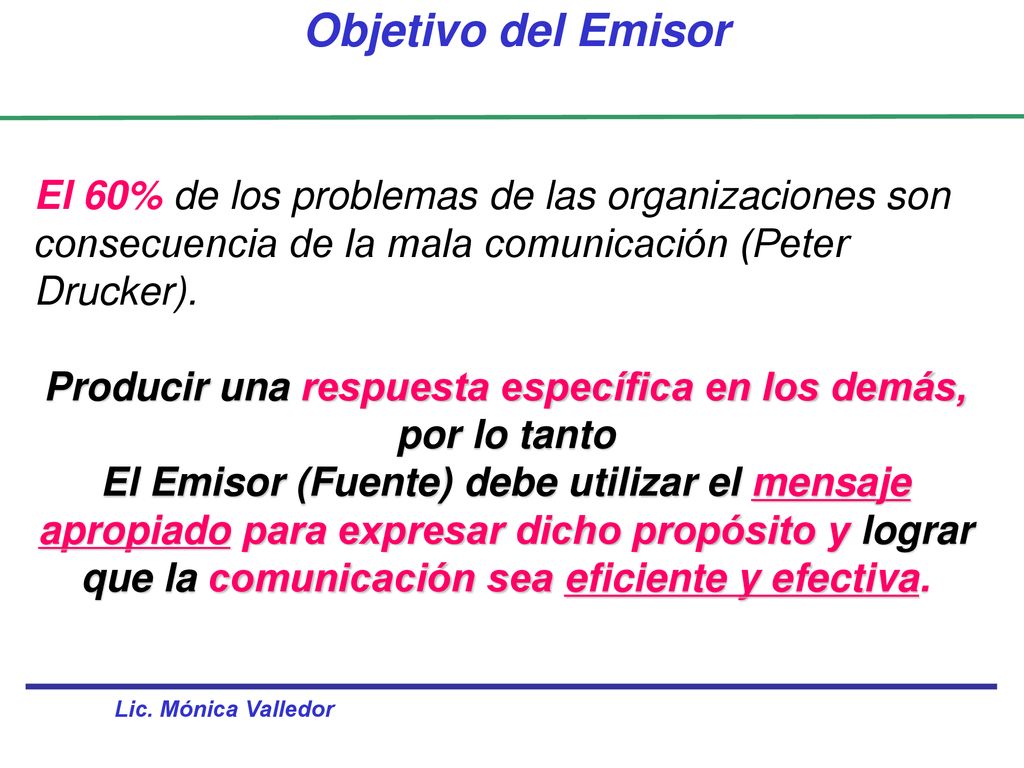 Objetivo del Emisor

El 60% de los problemas de las organizaciones son consecuencia de la mala comunicación (Peter Drucker).

Producir una respuesta específica en los demás, por lo tanto
El Emisor (Fuente) debe utilizar el mensaje apropiado para expresar dicho propósito y lograr que la comunicación sea eficiente y efectiva.

Lic. Mónica Valledor